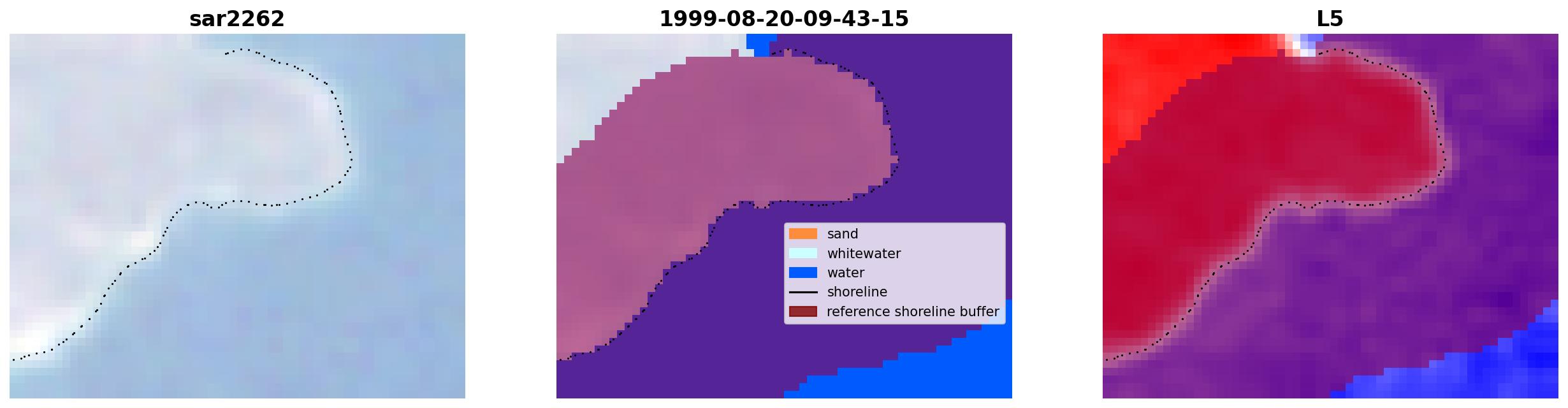 sar2262

1999-08-20-09-43-15

sand
whitewater
water
shoreline
reference shoreline buffer

L5